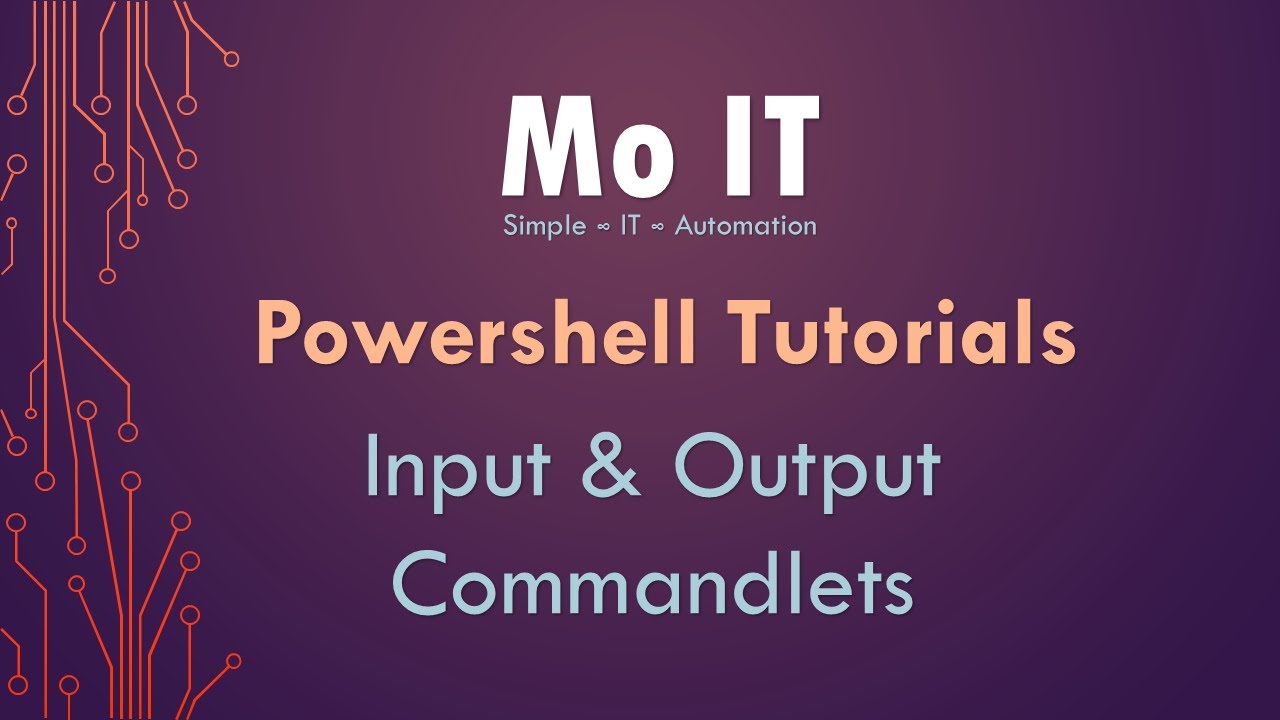 Mo IT
Simple ∞ IT ∞ Automation

Powershell Tutorials

Input & Output Commandlets